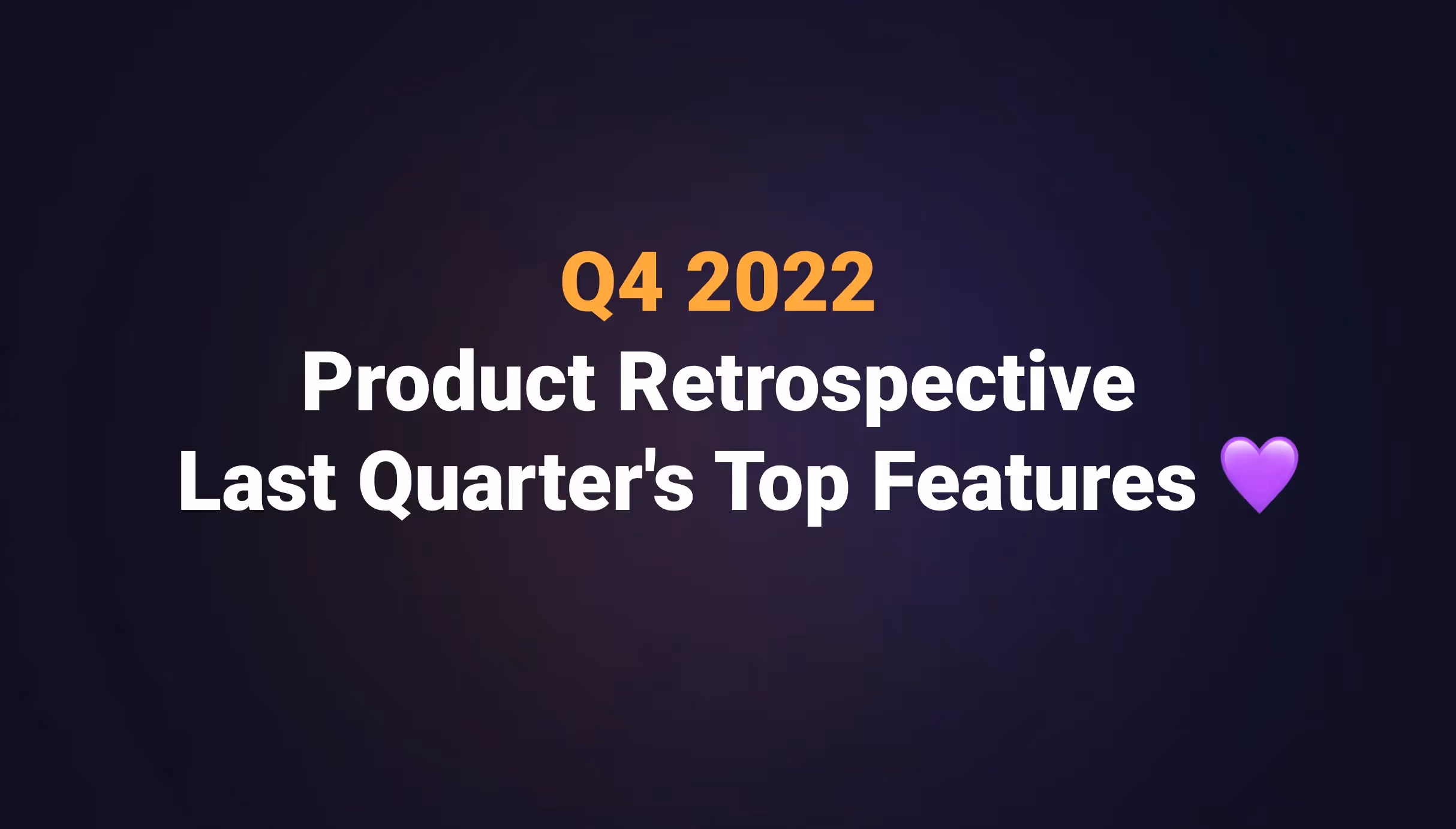 Q4 2022
Product Retrospective
Last Quarter's Top Features 💜